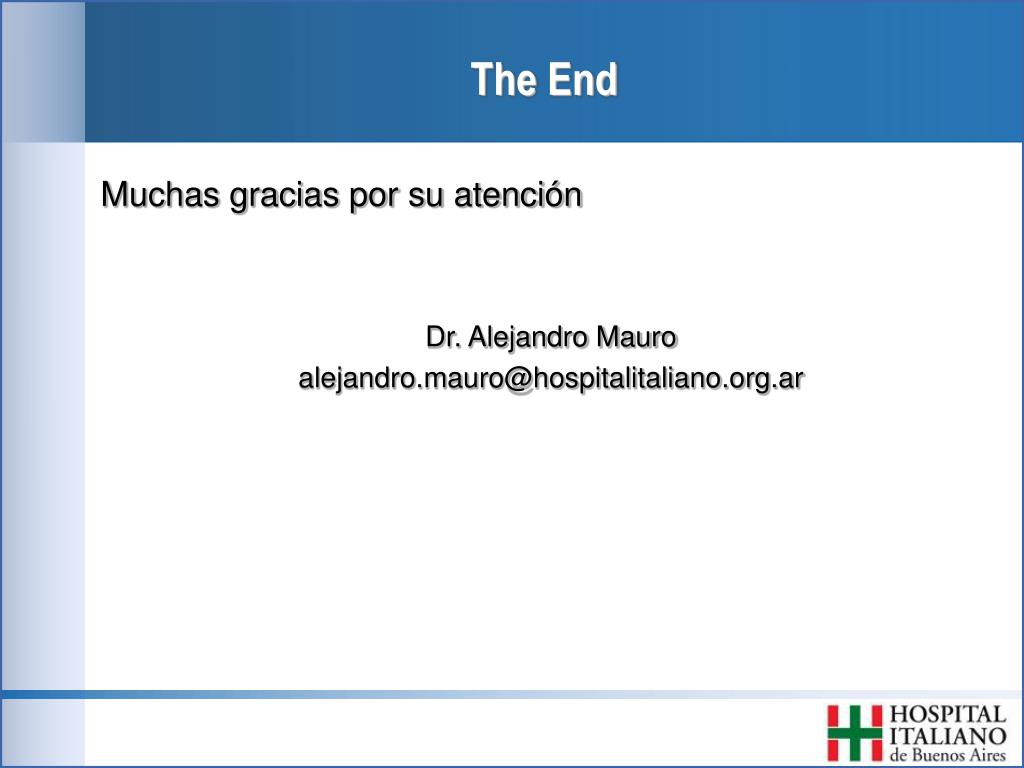 The End

Muchas gracias por su atención

Dr. Alejandro Mauro
alejandro.mauro@hospitalitaliano.org.ar

HOSPITAL ITALIANO de Buenos Aires